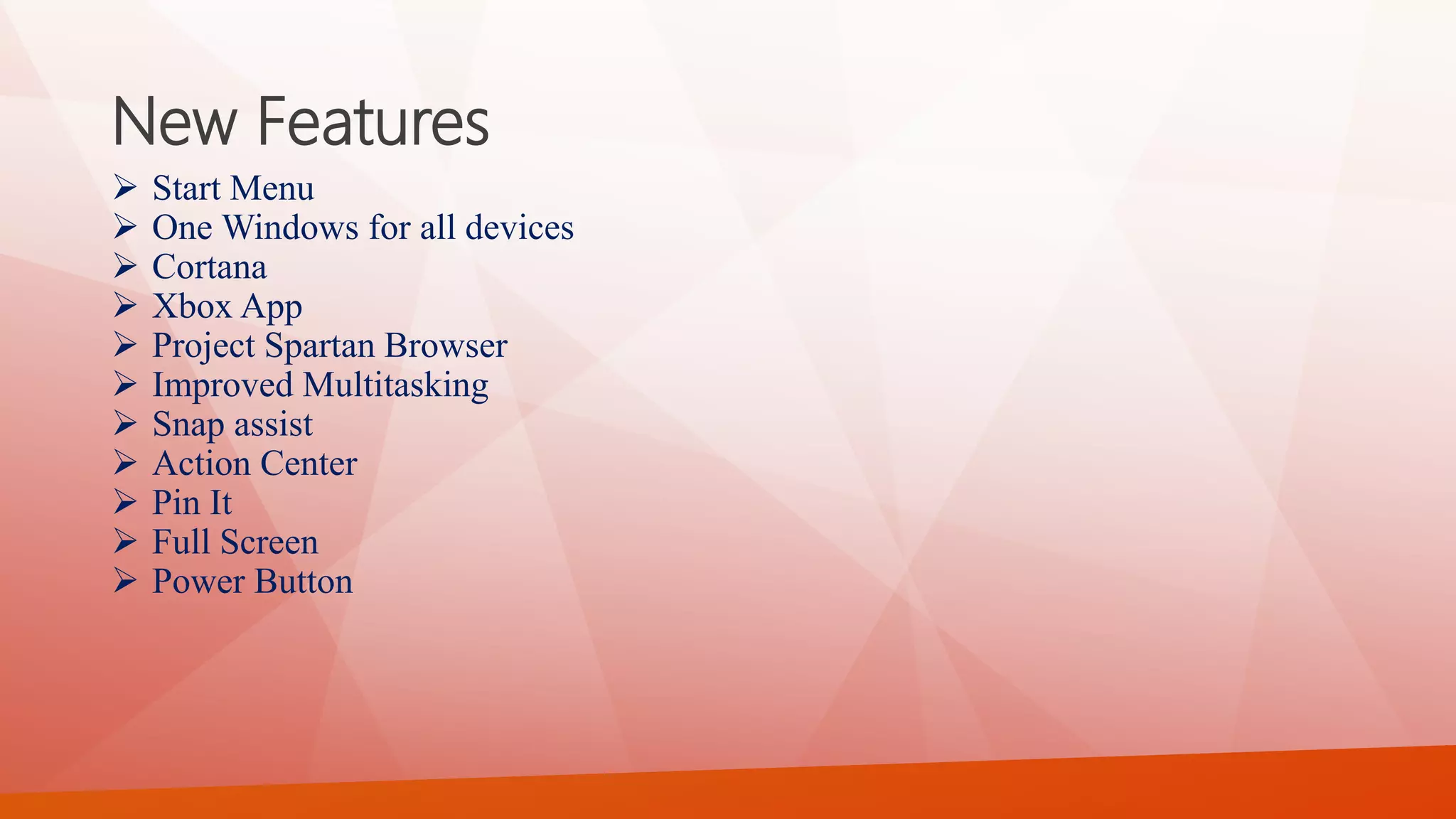 New Features

➢ Start Menu
➢ One Windows for all devices
➢ Cortana
➢ Xbox App
➢ Project Spartan Browser
➢ Improved Multitasking
➢ Snap assist
➢ Action Center
➢ Pin It
➢ Full Screen
➢ Power Button